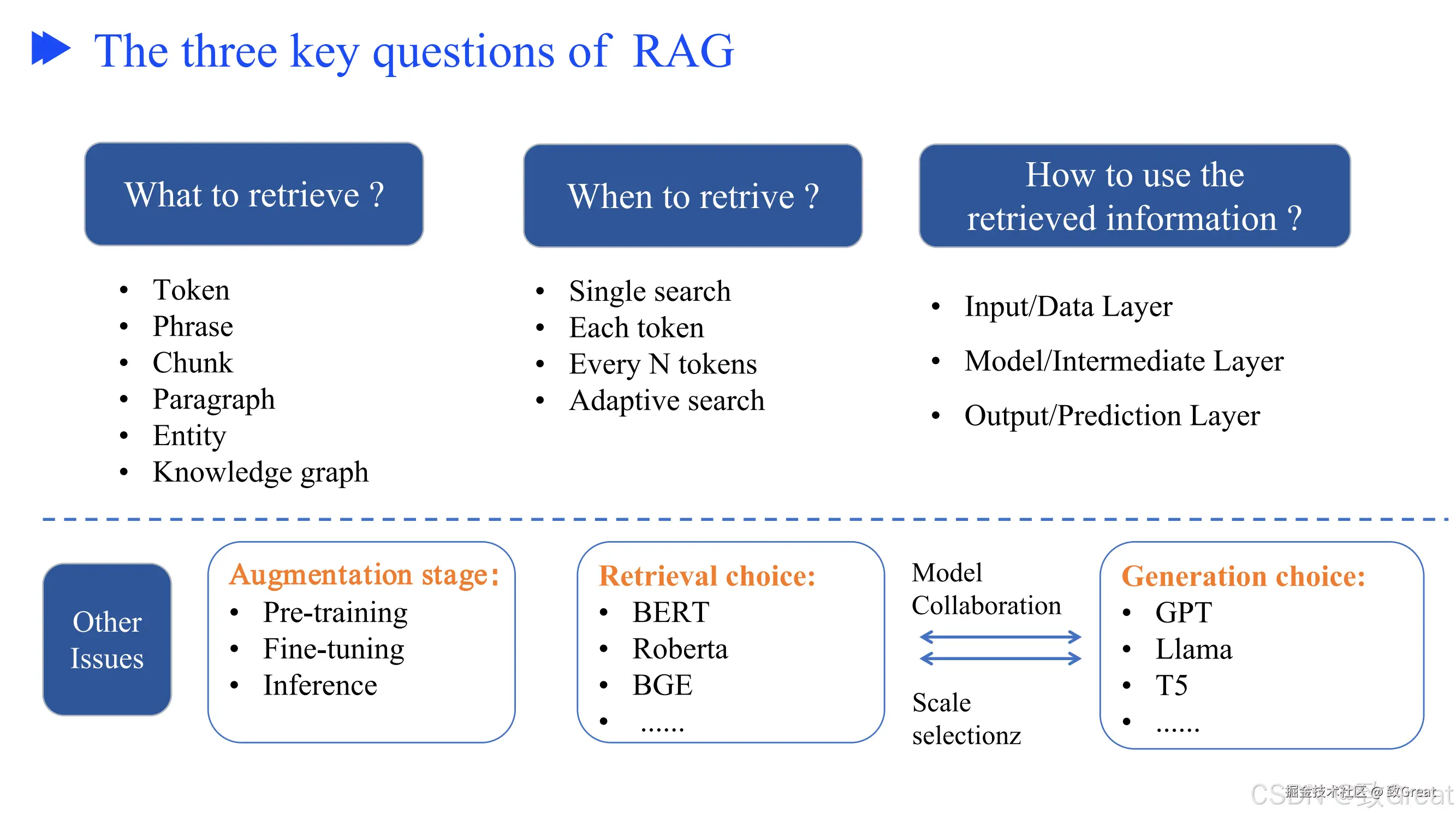 The three key questions of RAG

What to retrieve ?

- Token
- Phrase
- Chunk
- Paragraph
- Entity
- Knowledge graph

When to retrive ?

- Single search
- Each token
- Every N tokens
- Adaptive search

How to use the retrieved information ?

- Input/Data Layer
- Model/Intermediate Layer
- Output/Prediction Layer

Other Issues

Augmentation stage:
- Pre-training
- Fine-tuning
- Inference

Retrieval choice:
- BERT
- Roberta
- BGE
- ......

Model Collaboration

Scale selectionz

Generation choice:
- GPT
- Llama
- T5
- ......

CSDN @致Great 掘金技术社区 @ 致Great